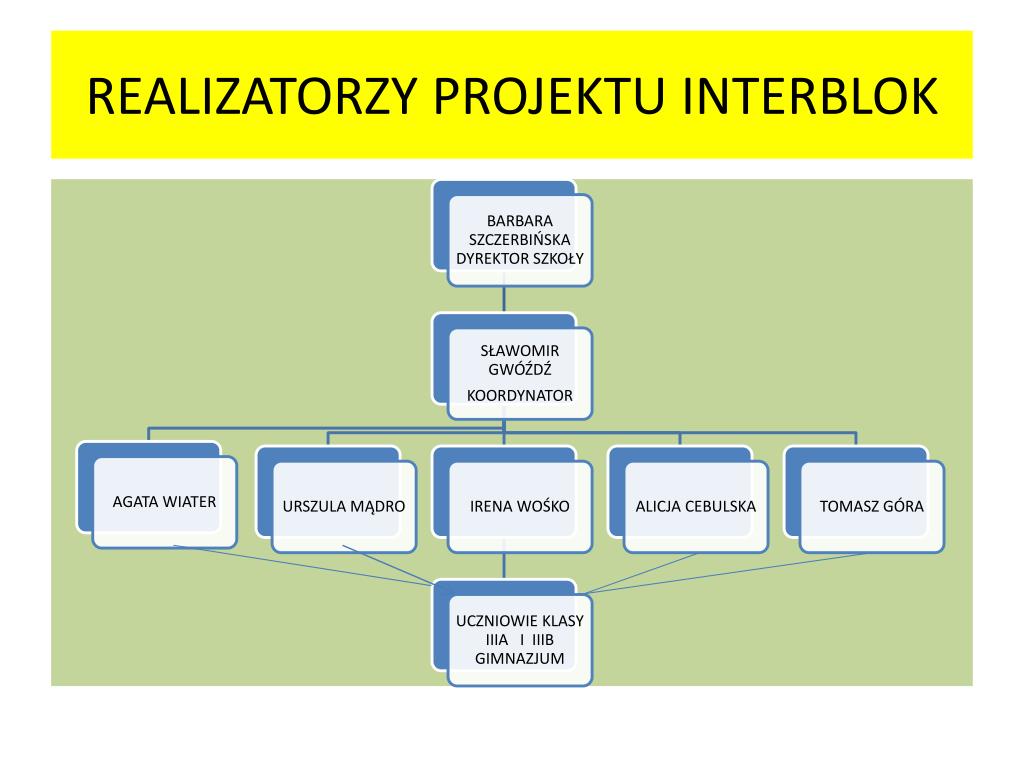 REALIZATORZY PROJEKTU INTERBLOK

BARBARA SZCZERBIŃSKA DYREKTOR SZKOŁY

SŁAWOMIR GWÓŹDŹ

KOORDYNATOR

AGATA WIATER

URSZULA MĄDRO

IRENA WOŚKO

ALICJA CEBULSKA

TOMASZ GÓRA

UCZNIOWIE KLASY IIIA I IIIB GIMNAZJUM